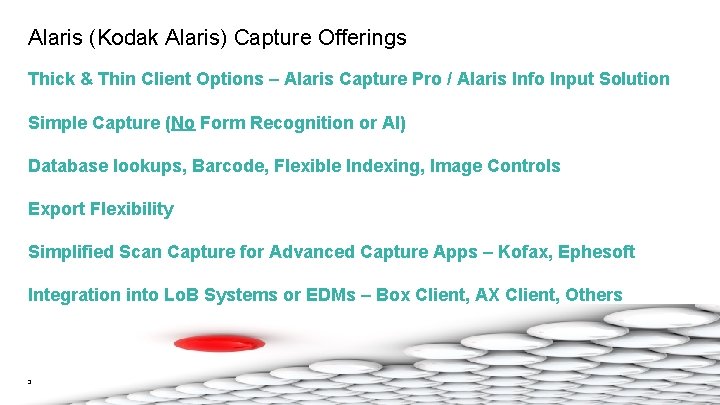 Alaris (Kodak Alaris) Capture Offerings

Thick & Thin Client Options – Alaris Capture Pro / Alaris Info Input Solution

Simple Capture (No Form Recognition or AI)

Database lookups, Barcode, Flexible Indexing, Image Controls

Export Flexibility

Simplified Scan Capture for Advanced Capture Apps – Kofax, Ephesoft

Integration into LoB Systems or EDMs – Box Client, AX Client, Others

3